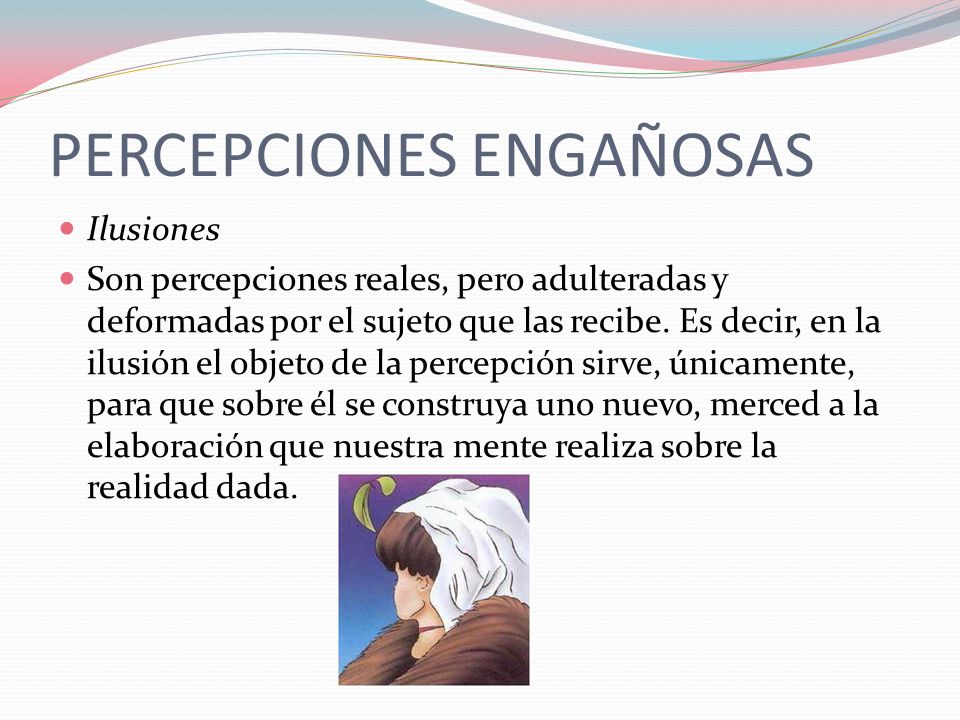 PERCEPCIONES ENGAÑOSAS

Ilusiones

Son percepciones reales, pero adulteradas y deformadas por el sujeto que las recibe. Es decir, en la ilusión el objeto de la percepción sirve, únicamente, para que sobre él se construya uno nuevo, merced a la elaboración que nuestra mente realiza sobre la realidad dada.